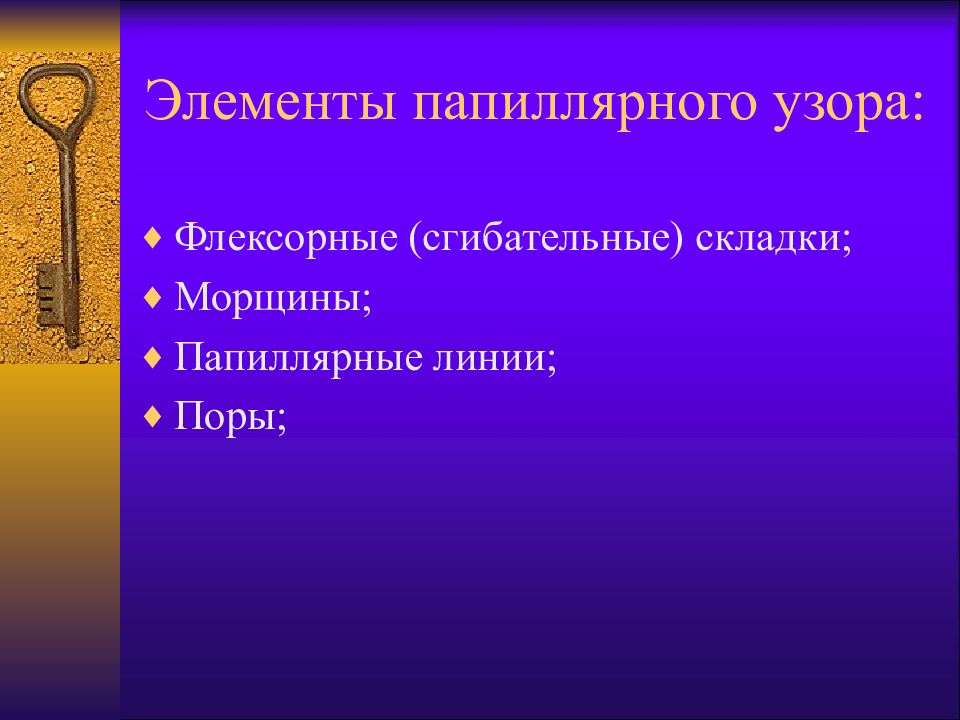 Элементы папиллярного узора:

♦ Флексорные (сгибательные) складки;
♦ Морщины;
♦ Папиллярные линии;
♦ Поры;